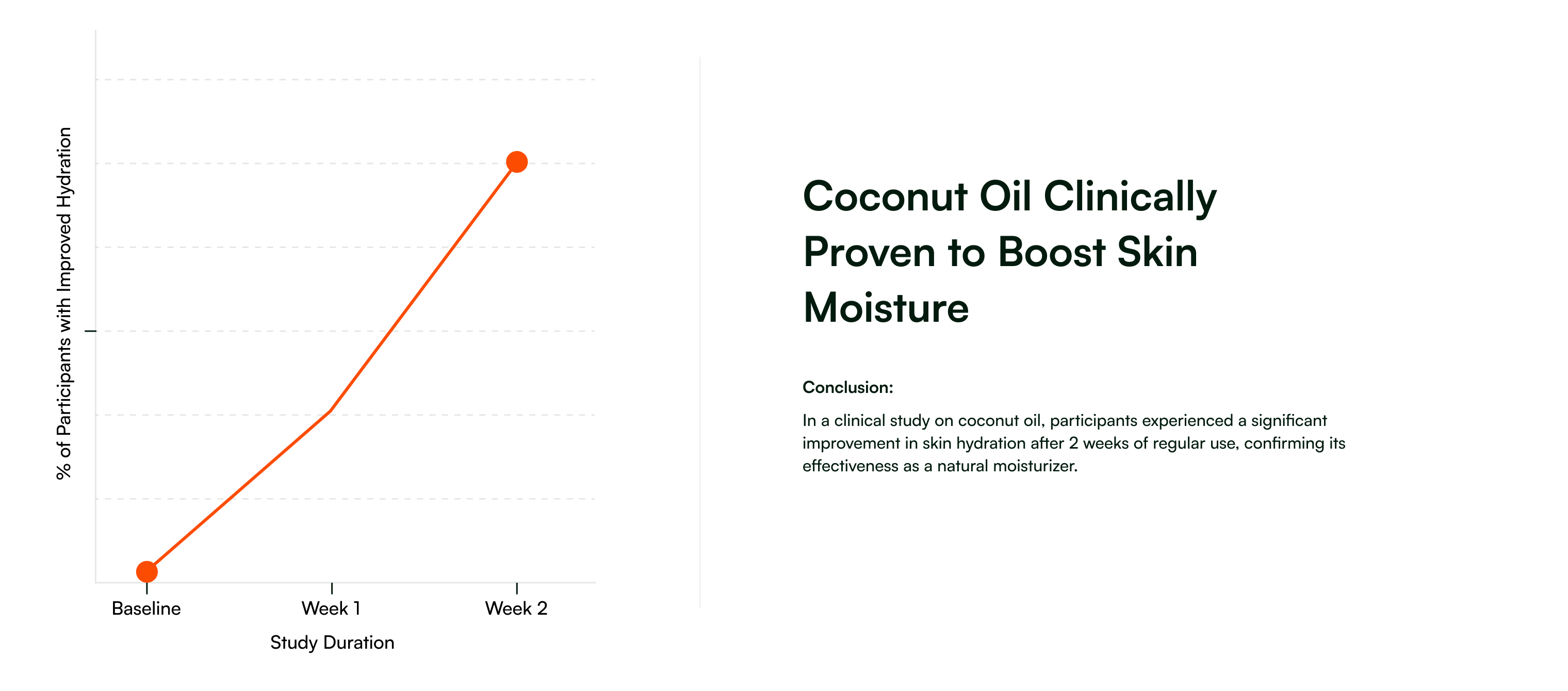 % of Participants with Improved Hydration

Baseline
Week 1
Week 2

Study Duration

Coconut Oil Clinically Proven to Boost Skin Moisture

Conclusion:

In a clinical study on coconut oil, participants experienced a significant improvement in skin hydration after 2 weeks of regular use, confirming its effectiveness as a natural moisturizer.